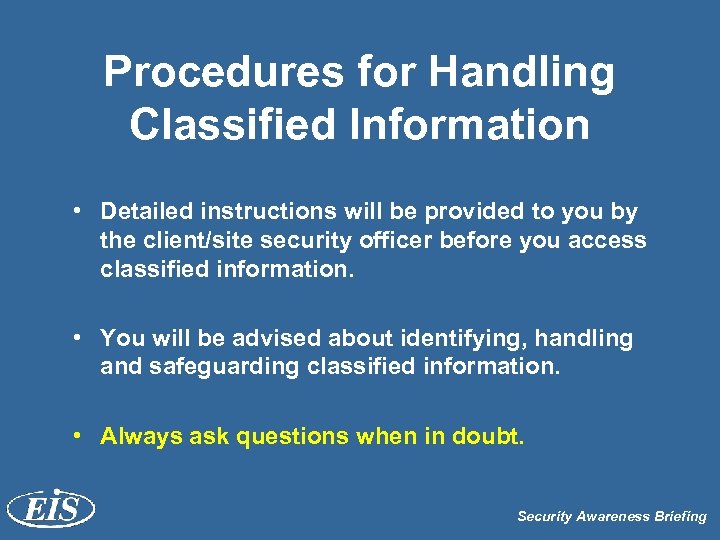 Procedures for Handling Classified Information

• Detailed instructions will be provided to you by the client/site security officer before you access classified information.

• You will be advised about identifying, handling and safeguarding classified information.

• Always ask questions when in doubt.

EIS

Security Awareness Briefing